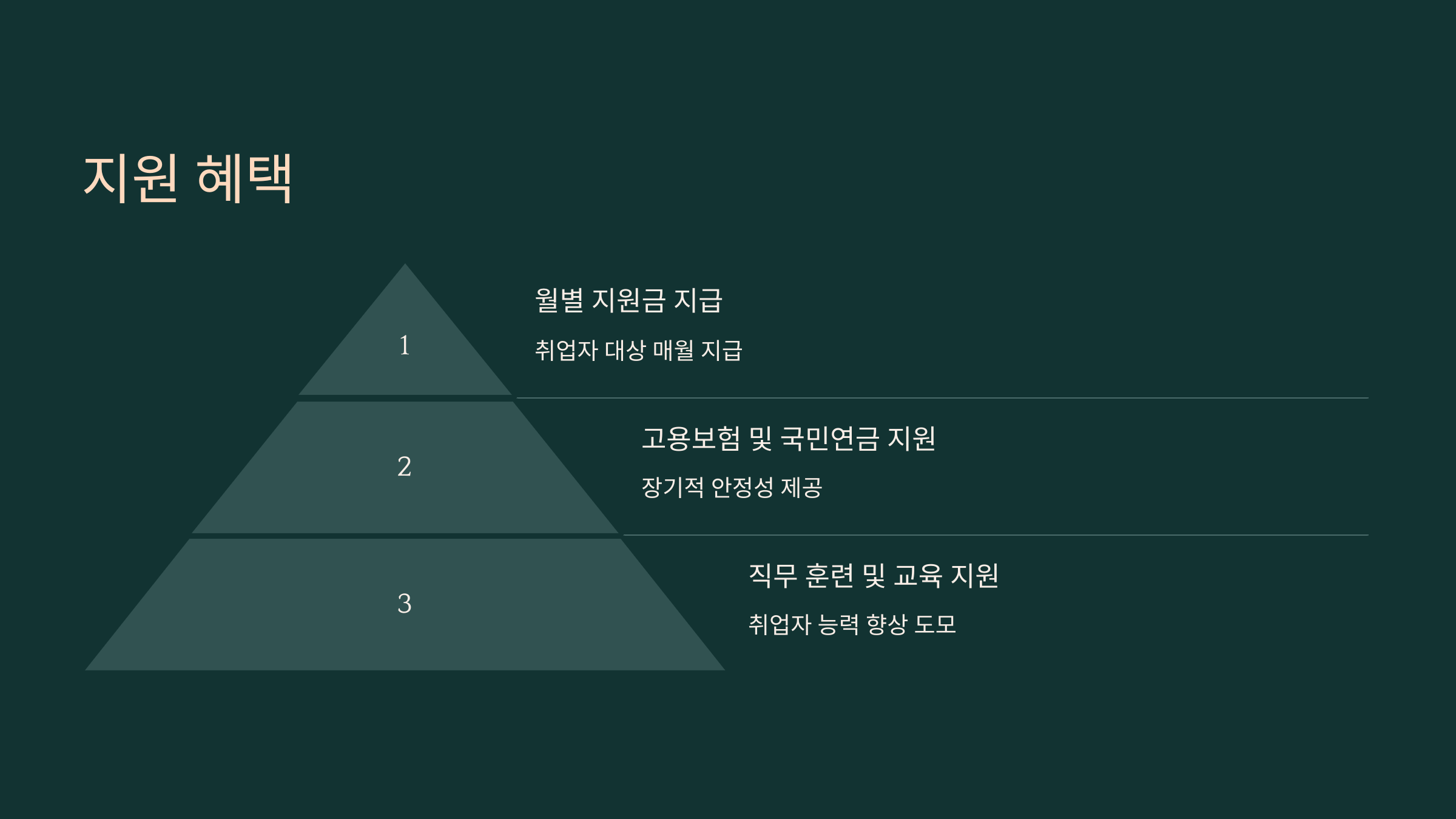 지원 혜택

1

월별 지원금 지급

취업자 대상 매월 지급

2

고용보험 및 국민연금 지원

장기적 안정성 제공

3

직무 훈련 및 교육 지원

취업자 능력 향상 도모